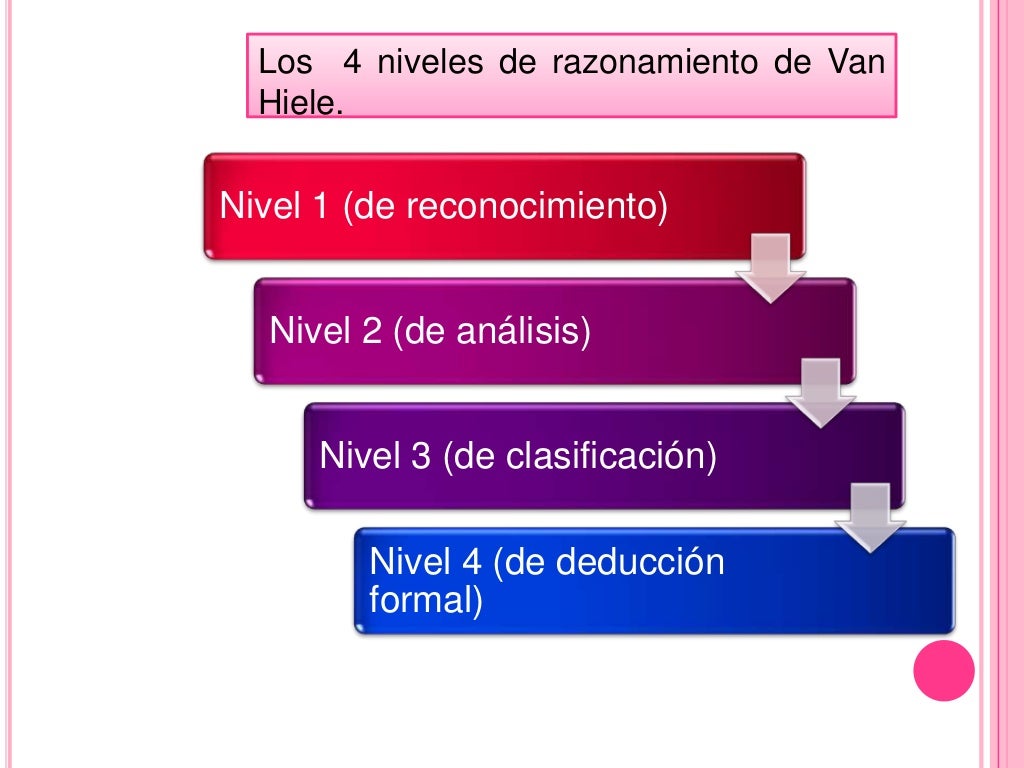 Los 4 niveles de razonamiento de Van Hiele.

Nivel 1 (de reconocimiento)

Nivel 2 (de análisis)

Nivel 3 (de clasificación)

Nivel 4 (de deducción formal)